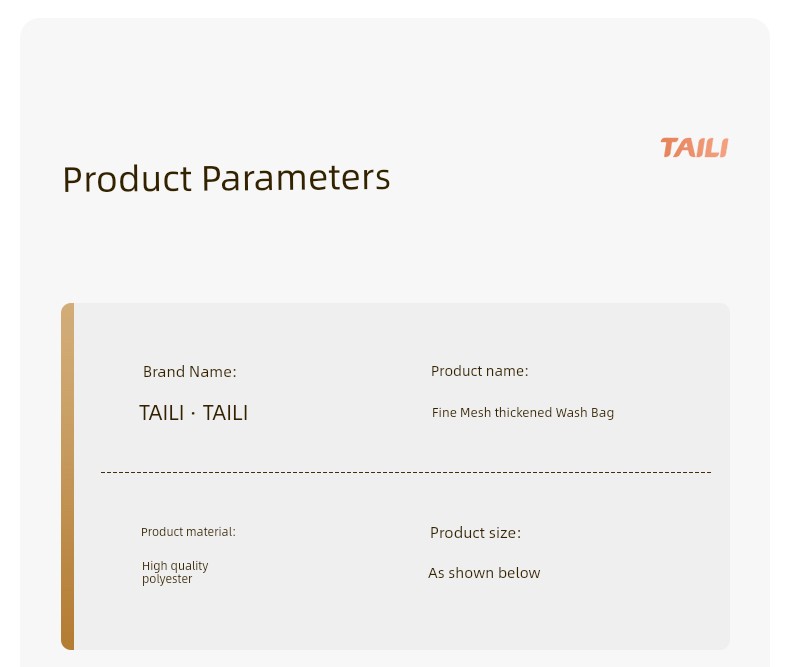 TAILI

Product Parameters

Brand Name:

TAILI · TAILI

Product name:

Fine Mesh thickened Wash Bag

Product material:

High quality polyester

Product size:

As shown below